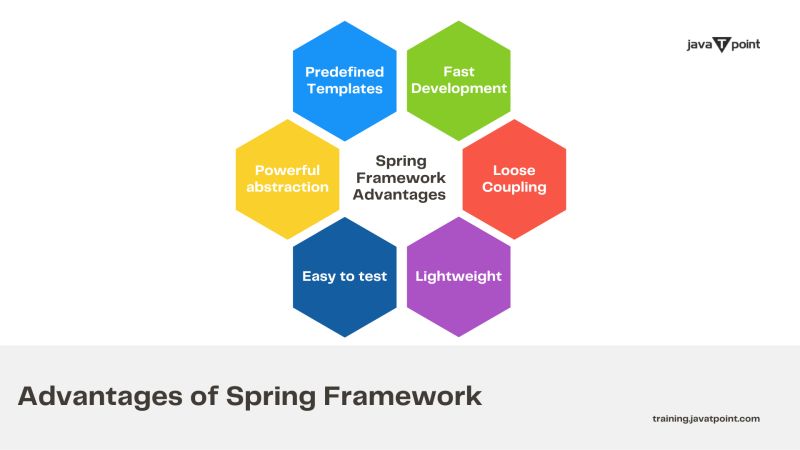 java T point

Predefined Templates

Fast Development

Powerful abstraction

Spring Framework Advantages

Loose Coupling

Easy to test

Lightweight

Advantages of Spring Framework

training.javatpoint.com